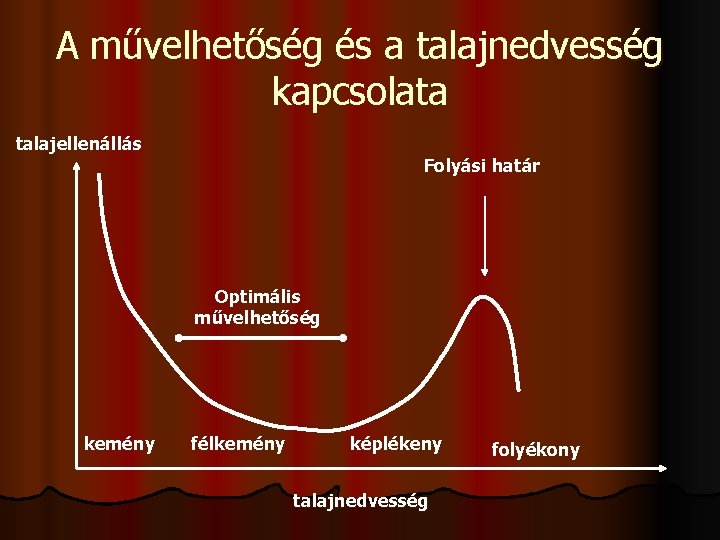 A művelhetőség és a talajnedvesség kapcsolata

talajellenállás

Folyási határ

Optimális művelhetőség

kemény
félkemény
képlékeny
folyékony

talajnedvesség